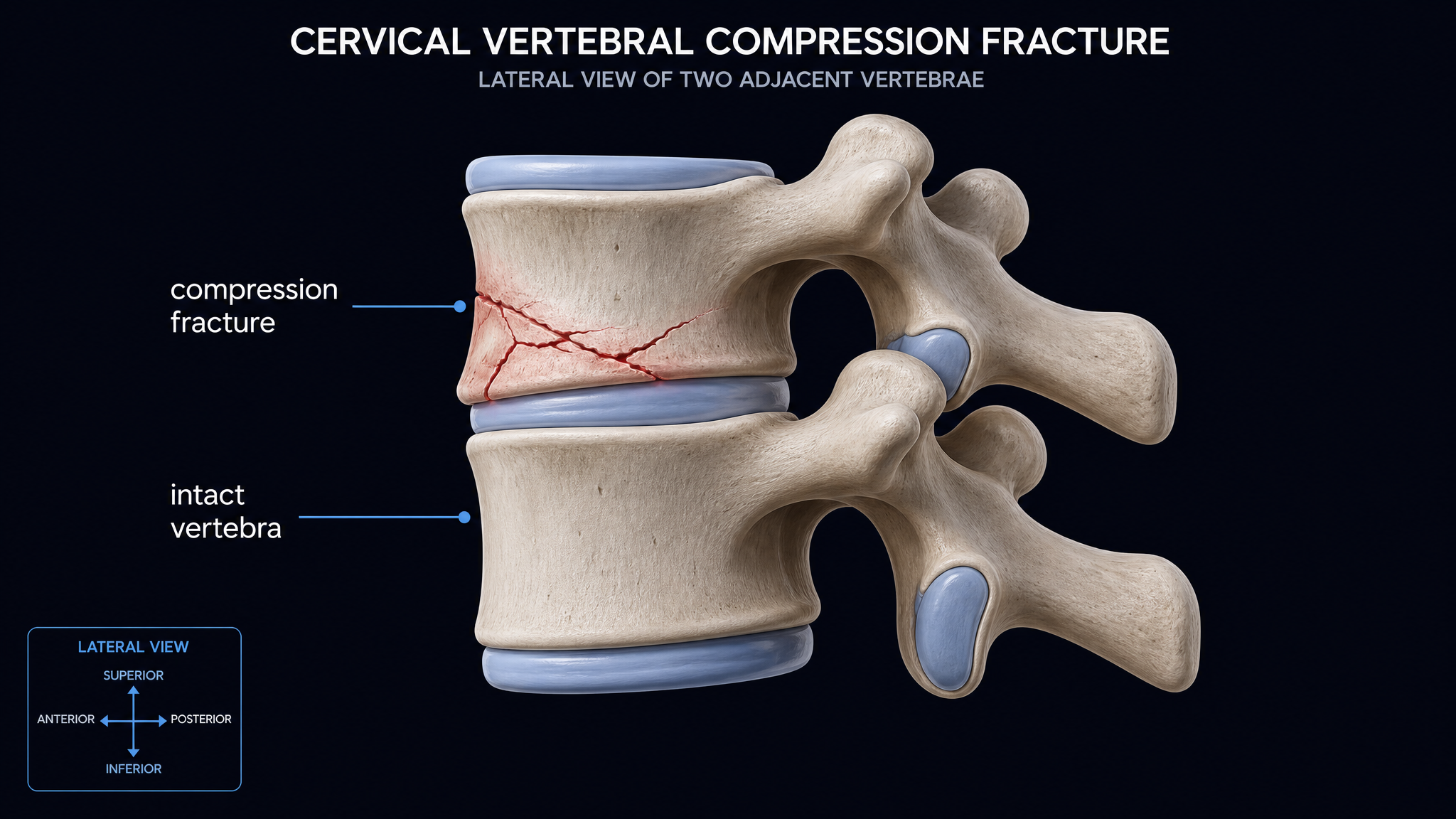 CERVICAL VERTEBRAL COMPRESSION FRACTURE
LATERAL VIEW OF TWO ADJACENT VERTEBRAE

compression fracture

intact vertebra

LATERAL VIEW
SUPERIOR
ANTERIOR
POSTERIOR
INFERIOR